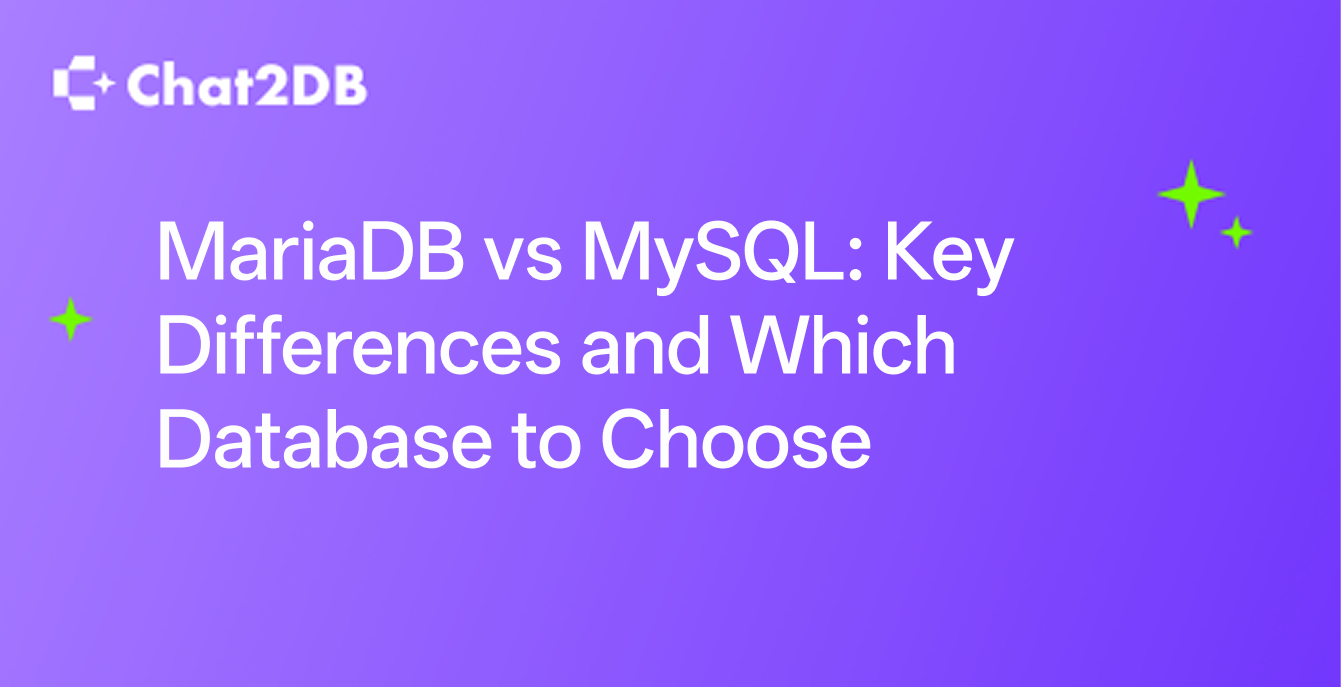 Chat2DB

MariaDB vs MySQL: Key Differences and Which Database to Choose